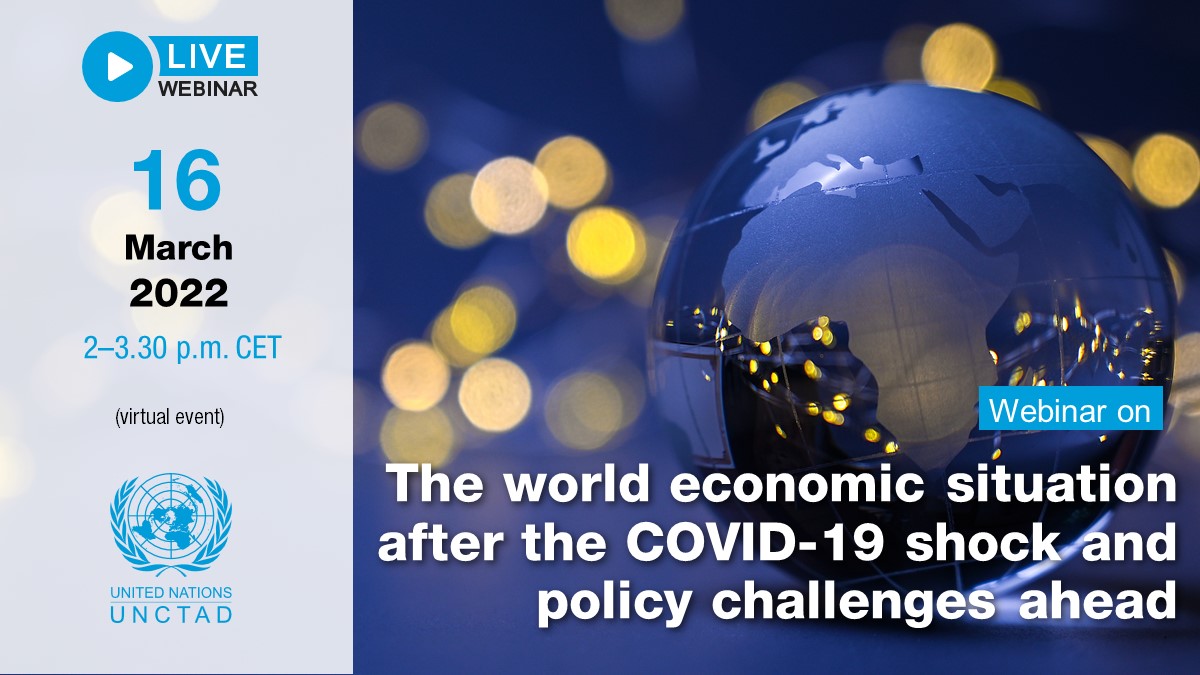 LIVE
WEBINAR

16
March
2022

2–3.30 p.m. CET

(virtual event)

UNITED NATIONS
UNCTAD

Webinar on

The world economic situation after the COVID-19 shock and policy challenges ahead